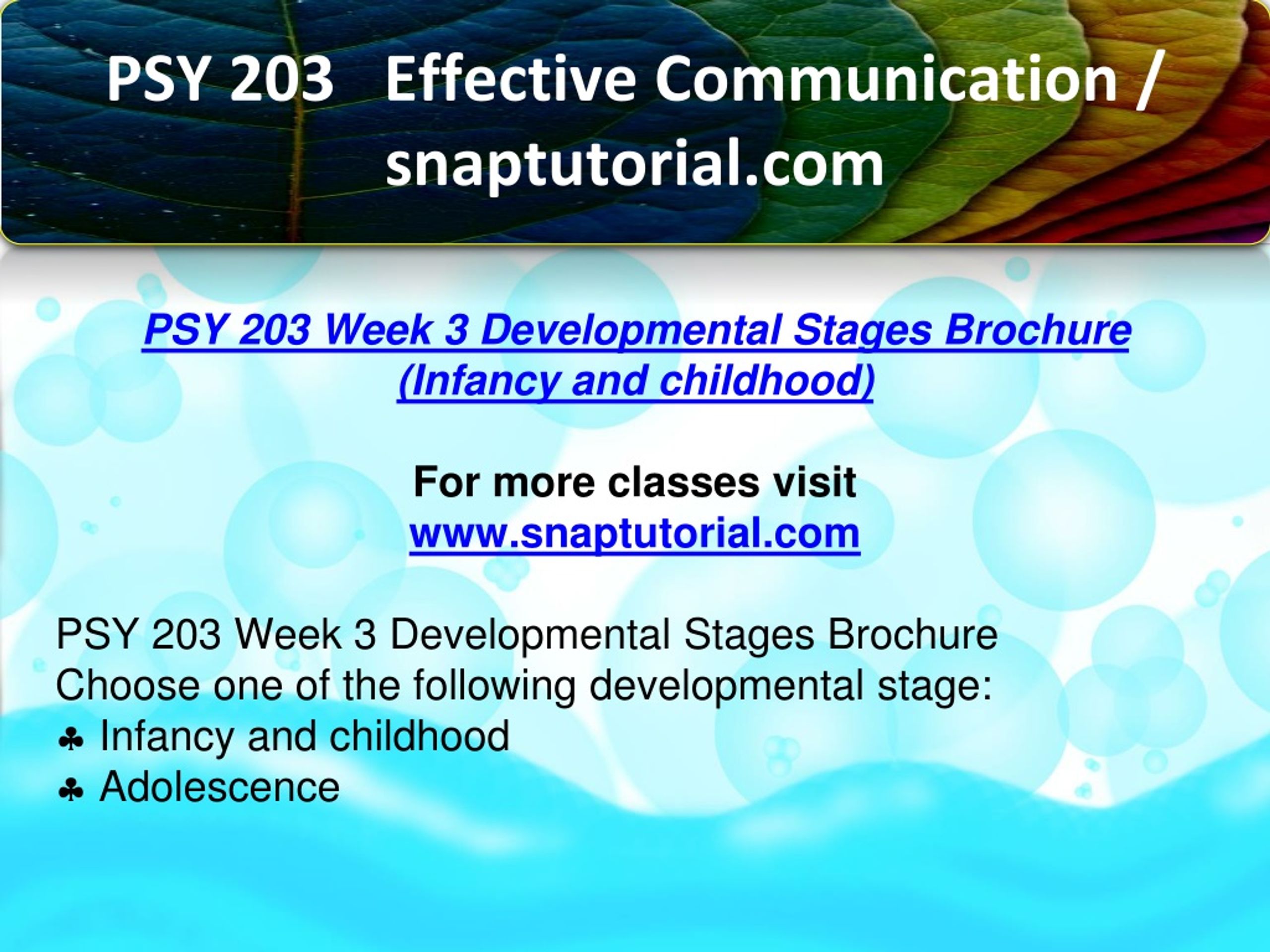 PSY 203 Effective Communication / snaptutorial.com

PSY 203 Week 3 Developmental Stages Brochure (Infancy and childhood)

For more classes visit
www.snaptutorial.com

PSY 203 Week 3 Developmental Stages Brochure
Choose one of the following developmental stage:
♣ Infancy and childhood
♣ Adolescence